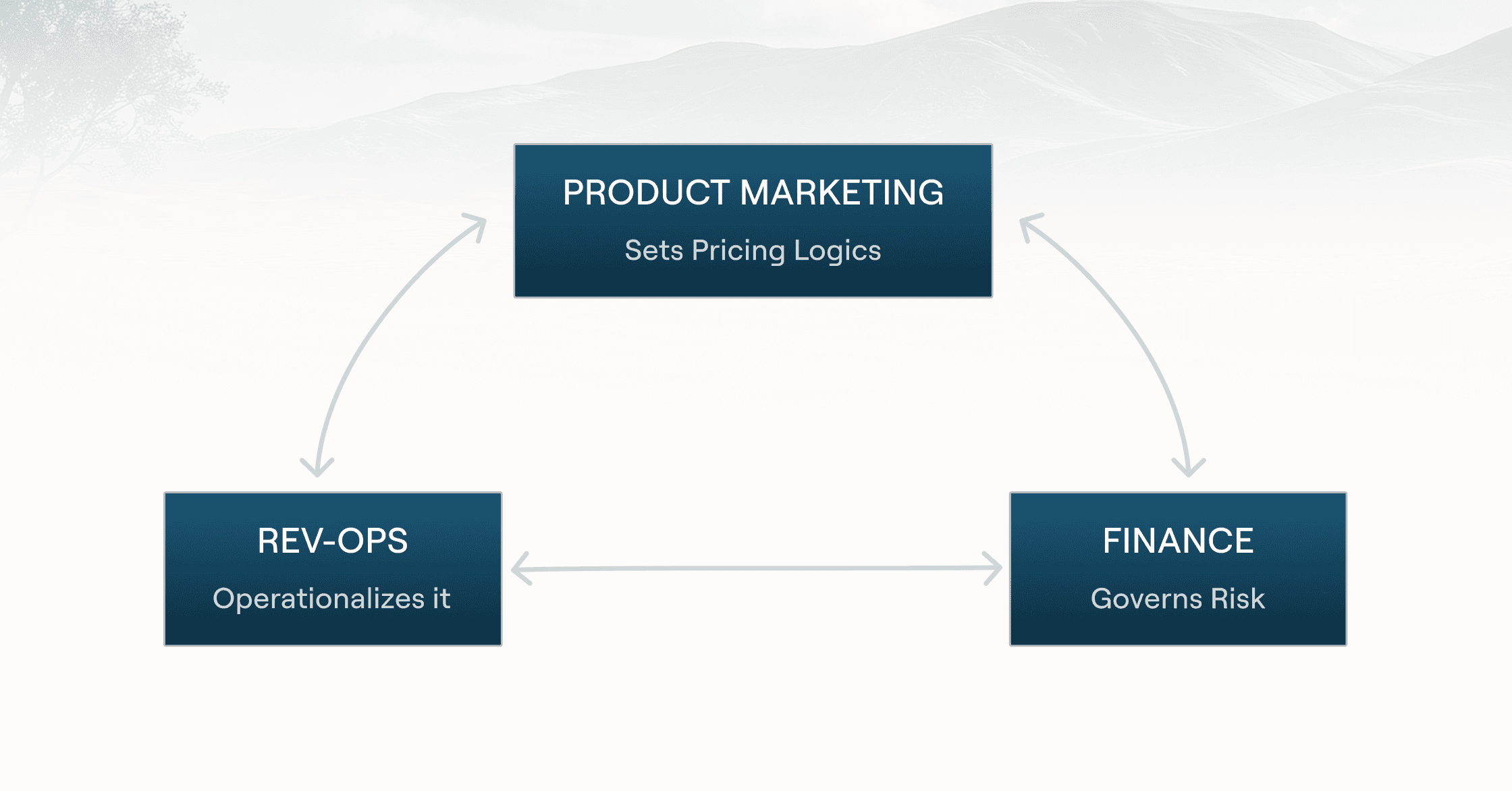 PRODUCT MARKETING
Sets Pricing Logics

REV-OPS
Operationalizes it

FINANCE
Governs Risk